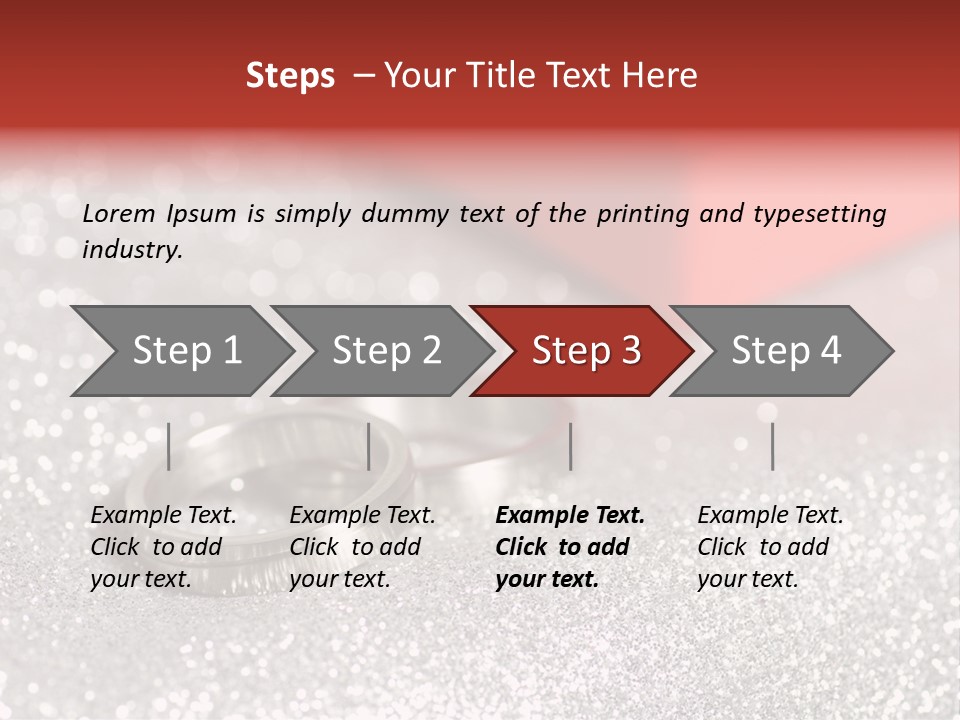 Steps – Your Title Text Here

Lorem Ipsum is simply dummy text of the printing and typesetting industry.

Step 1

Step 2

Step 3

Step 4

Example Text. Click to add your text.

Example Text. Click to add your text.

Example Text. Click to add your text.

Example Text. Click to add your text.